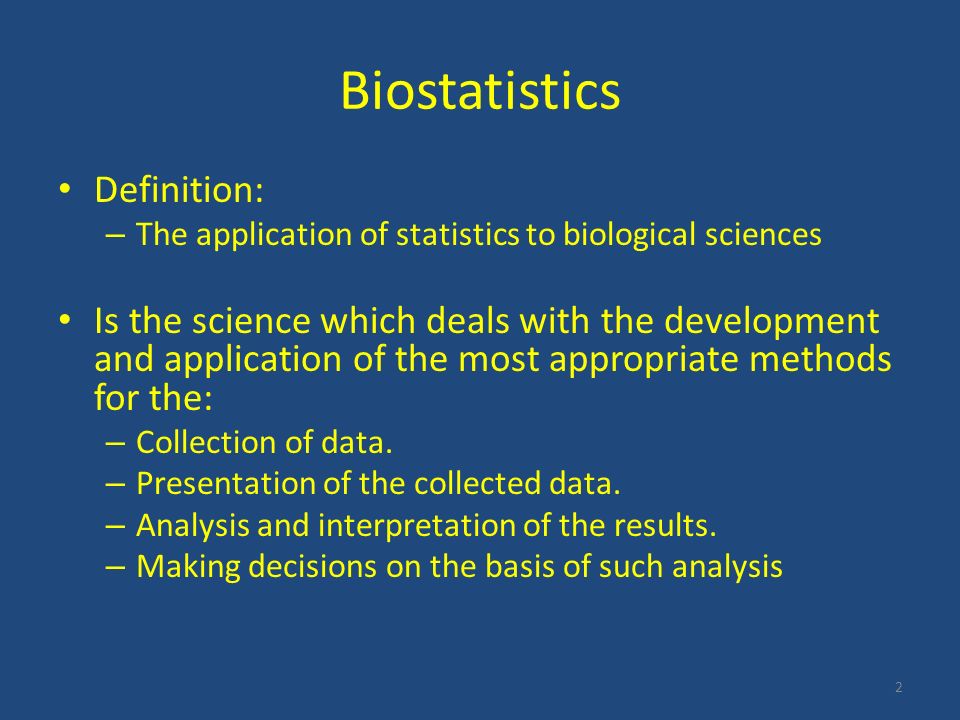 Biostatistics

• Definition:
– The application of statistics to biological sciences

• Is the science which deals with the development and application of the most appropriate methods for the:
– Collection of data.
– Presentation of the collected data.
– Analysis and interpretation of the results.
– Making decisions on the basis of such analysis

2